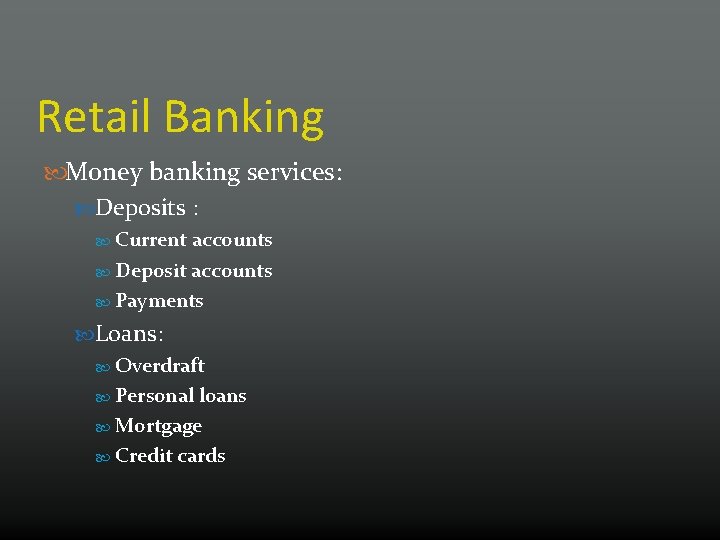 Retail Banking

Money banking services:

Deposits :

Current accounts

Deposit accounts

Payments

Loans:

Overdraft

Personal loans

Mortgage

Credit cards